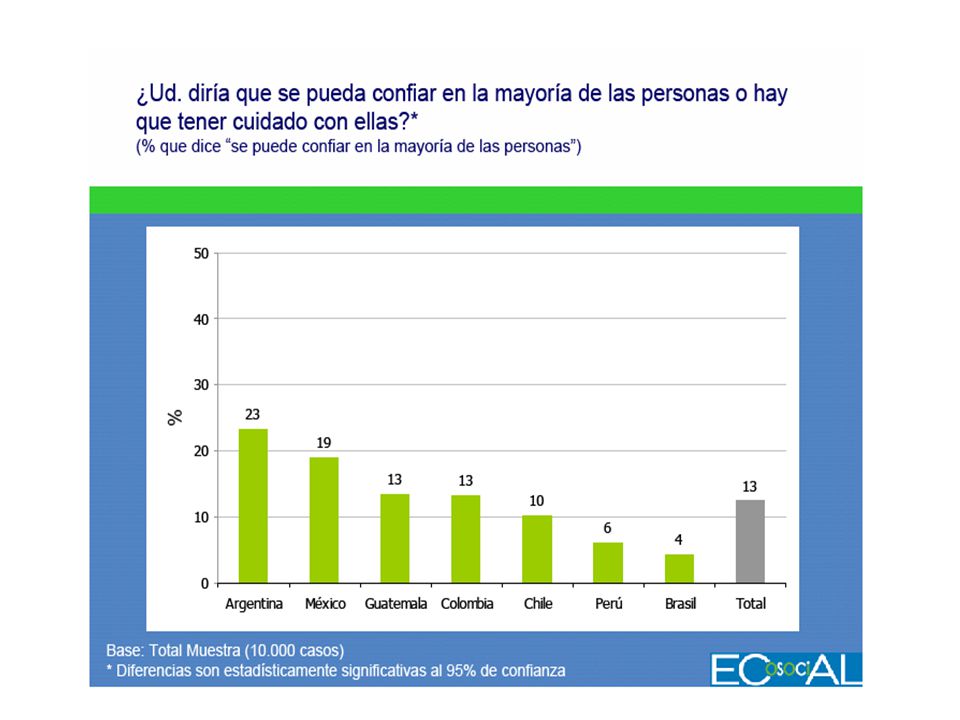 ¿Ud. diría que se pueda confiar en la mayoría de las personas o hay que tener cuidado con ellas?*
(% que dice "se puede confiar en la mayoría de las personas")

50
40
30
20
10
0
%

23
19
13
13
10
6
4
13

Argentina México Guatemala Colombia Chile Perú Brasil Total

Base: Total Muestra (10.000 casos)
* Diferencias son estadísticamente significativas al 95% de confianza

ECosociAL